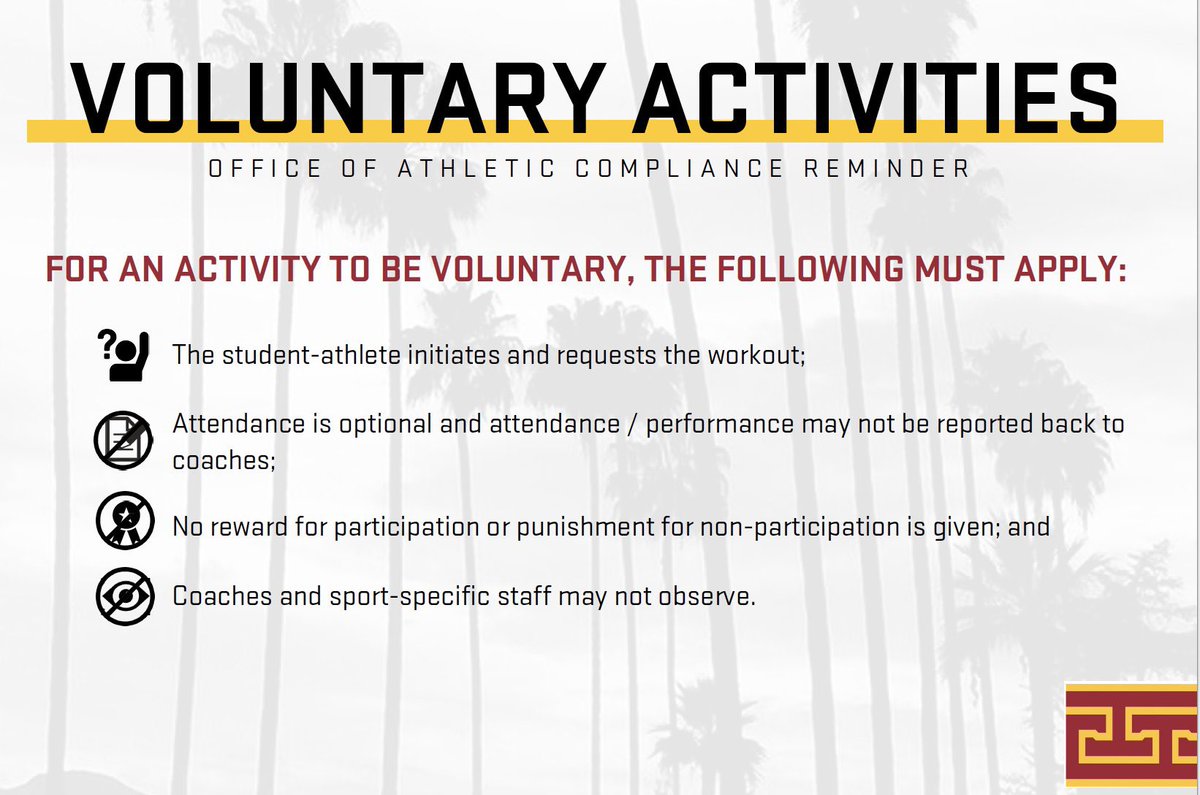 VOLUNTARY ACTIVITIES

OFFICE OF ATHLETIC COMPLIANCE REMINDER

FOR AN ACTIVITY TO BE VOLUNTARY, THE FOLLOWING MUST APPLY:

The student-athlete initiates and requests the workout;

Attendance is optional and attendance / performance may not be reported back to coaches;

No reward for participation or punishment for non-participation is given; and

Coaches and sport-specific staff may not observe.